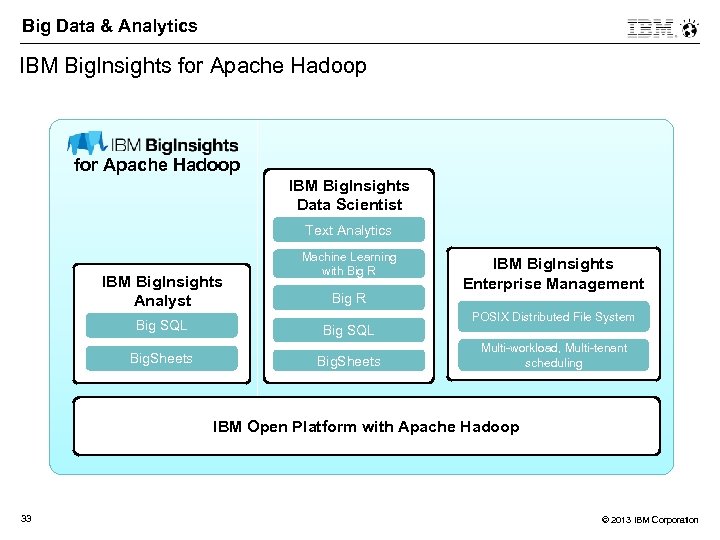 Big Data & Analytics

IBM

IBM BigInsights for Apache Hadoop

IBM BigInsights for Apache Hadoop

IBM BigInsights Analyst

Big SQL

BigSheets

IBM BigInsights Data Scientist

Text Analytics

Machine Learning with Big R

Big R

Big SQL

BigSheets

IBM BigInsights Enterprise Management

POSIX Distributed File System

Multi-workload, Multi-tenant scheduling

IBM Open Platform with Apache Hadoop

33

© 2013 IBM Corporation